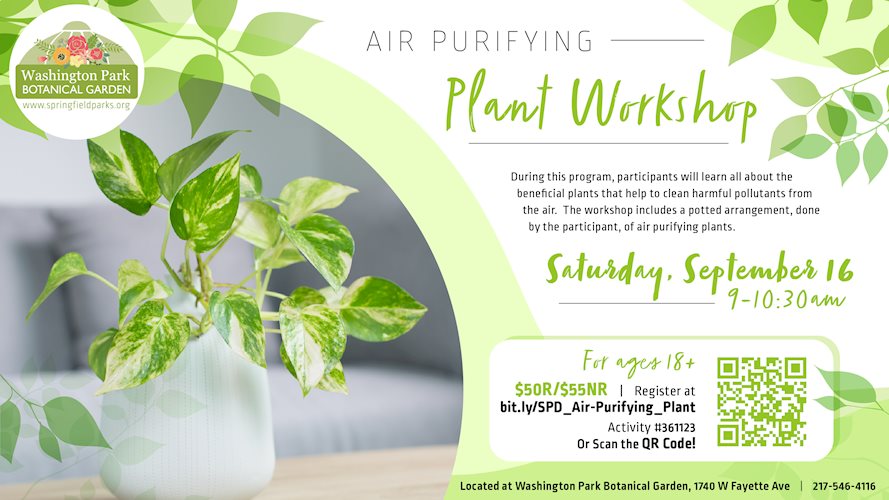 Washington Park
BOTANICAL GARDEN
www.springfieldparks.org

AIR PURIFYING
Plant Workshop

During this program, participants will learn all about the beneficial plants that help to clean harmful pollutants from the air. The workshop includes a potted arrangement, done by the participant, of air purifying plants.

Saturday, September 16
9-10:30am

For ages 18+
$50R/$55NR | Register at
bit.ly/SPD_Air-Purifying_Plant
Activity #361123
Or Scan the QR Code!

Located at Washington Park Botanical Garden, 1740 W Fayette Ave | 217-546-4116